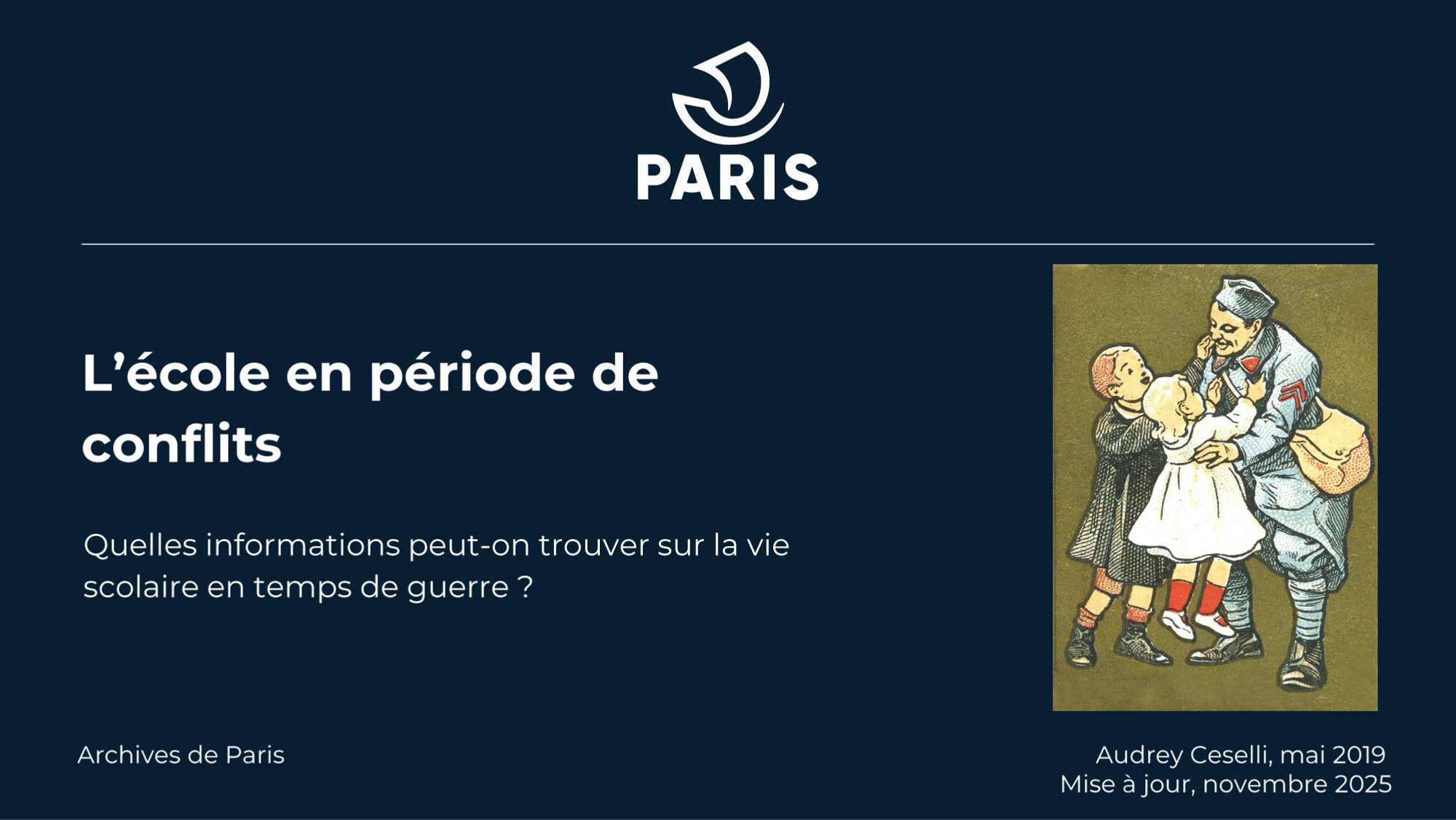 PARIS

L’école en période de conflits

Quelles informations peut-on trouver sur la vie scolaire en temps de guerre ?

Archives de Paris

Audrey Ceselli, mai 2019
Mise à jour, novembre 2025